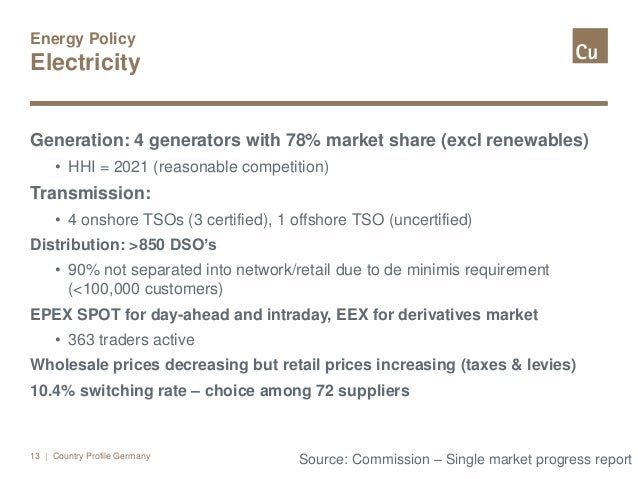 Energy Policy
Electricity

Cu

Generation: 4 generators with 78% market share (excl renewables)

• HHI = 2021 (reasonable competition)

Transmission:

• 4 onshore TSOs (3 certified), 1 offshore TSO (uncertified)

Distribution: >850 DSO's

• 90% not separated into network/retail due to de minimis requirement (<100,000 customers)

EPEX SPOT for day-ahead and intraday, EEX for derivatives market

• 363 traders active

Wholesale prices decreasing but retail prices increasing (taxes & levies)

10.4% switching rate – choice among 72 suppliers

13 | Country Profile Germany

Source: Commission – Single market progress report